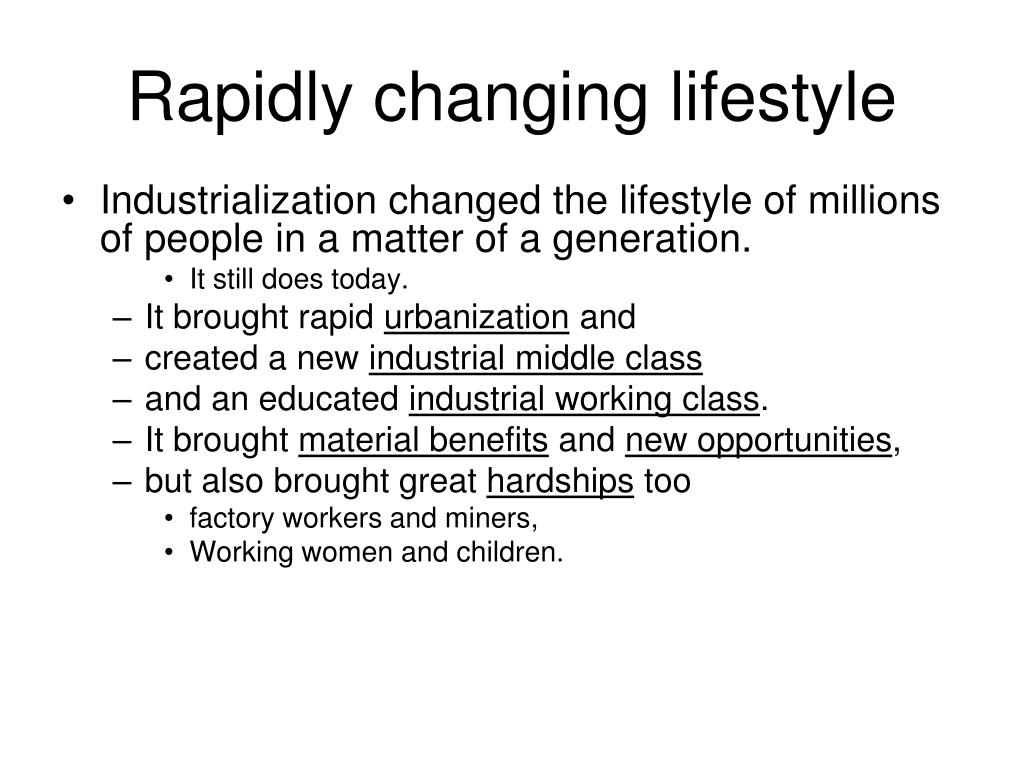 Rapidly changing lifestyle

• Industrialization changed the lifestyle of millions of people in a matter of a generation.
  • It still does today.
– It brought rapid urbanization and
– created a new industrial middle class
– and an educated industrial working class.
– It brought material benefits and new opportunities,
– but also brought great hardships too
  • factory workers and miners,
  • Working women and children.